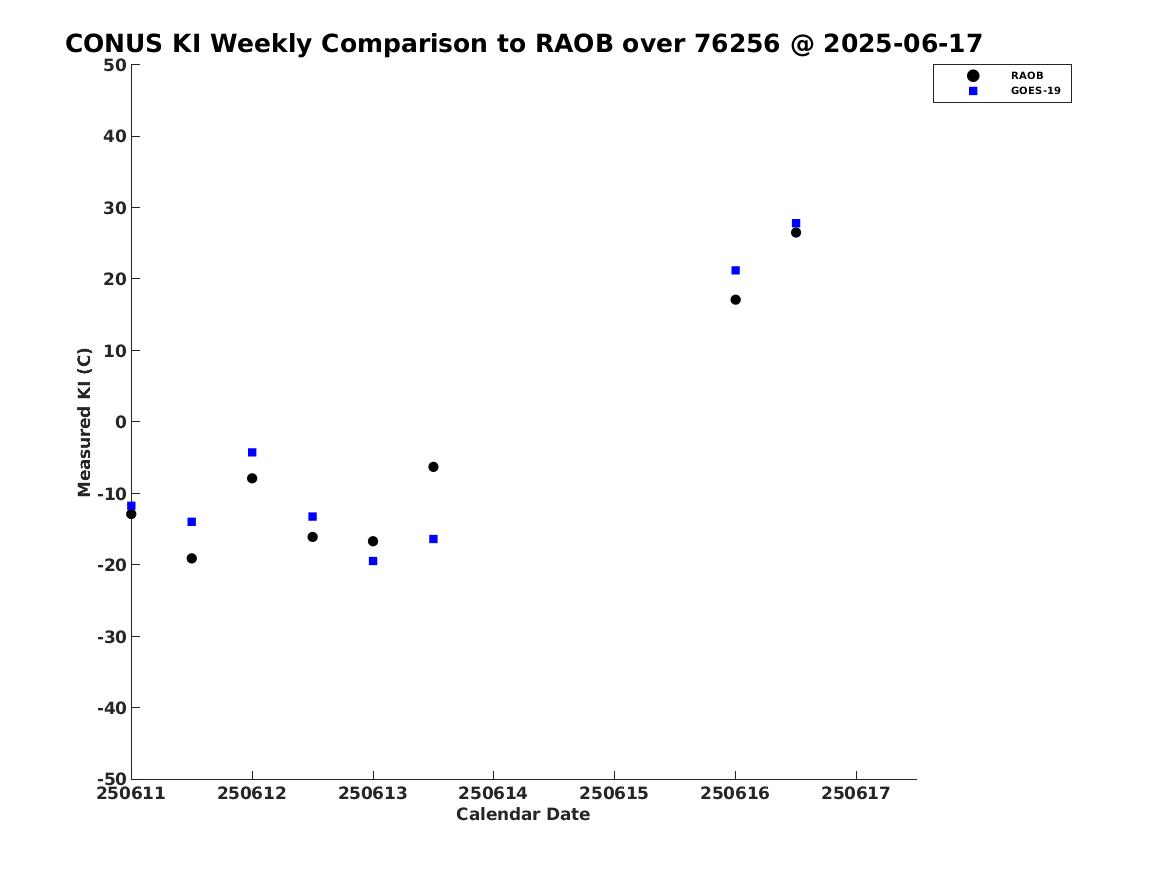 CONUS KI Weekly Comparison to RAOB over 76256 @ 2025-06-17

RAOB
GOES-19

Measured KI (C)

50
40
30
20
10
0
-10
-20
-30
-40
-50

250611
250612
250613
250614
250615
250616
250617

Calendar Date